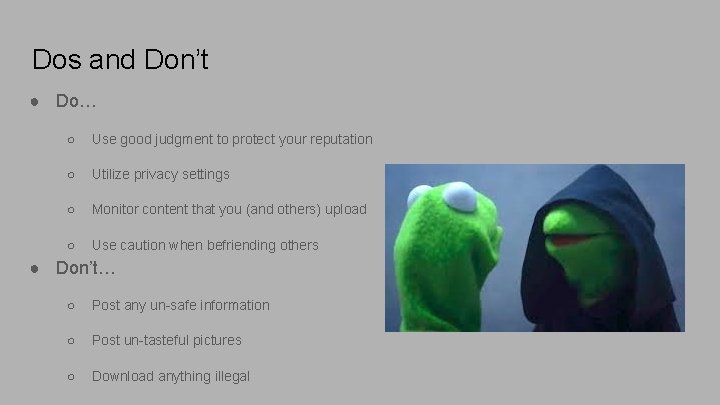 Dos and Don't

● Do…

○ Use good judgment to protect your reputation

○ Utilize privacy settings

○ Monitor content that you (and others) upload

○ Use caution when befriending others

● Don't…

○ Post any un-safe information

○ Post un-tasteful pictures

○ Download anything illegal